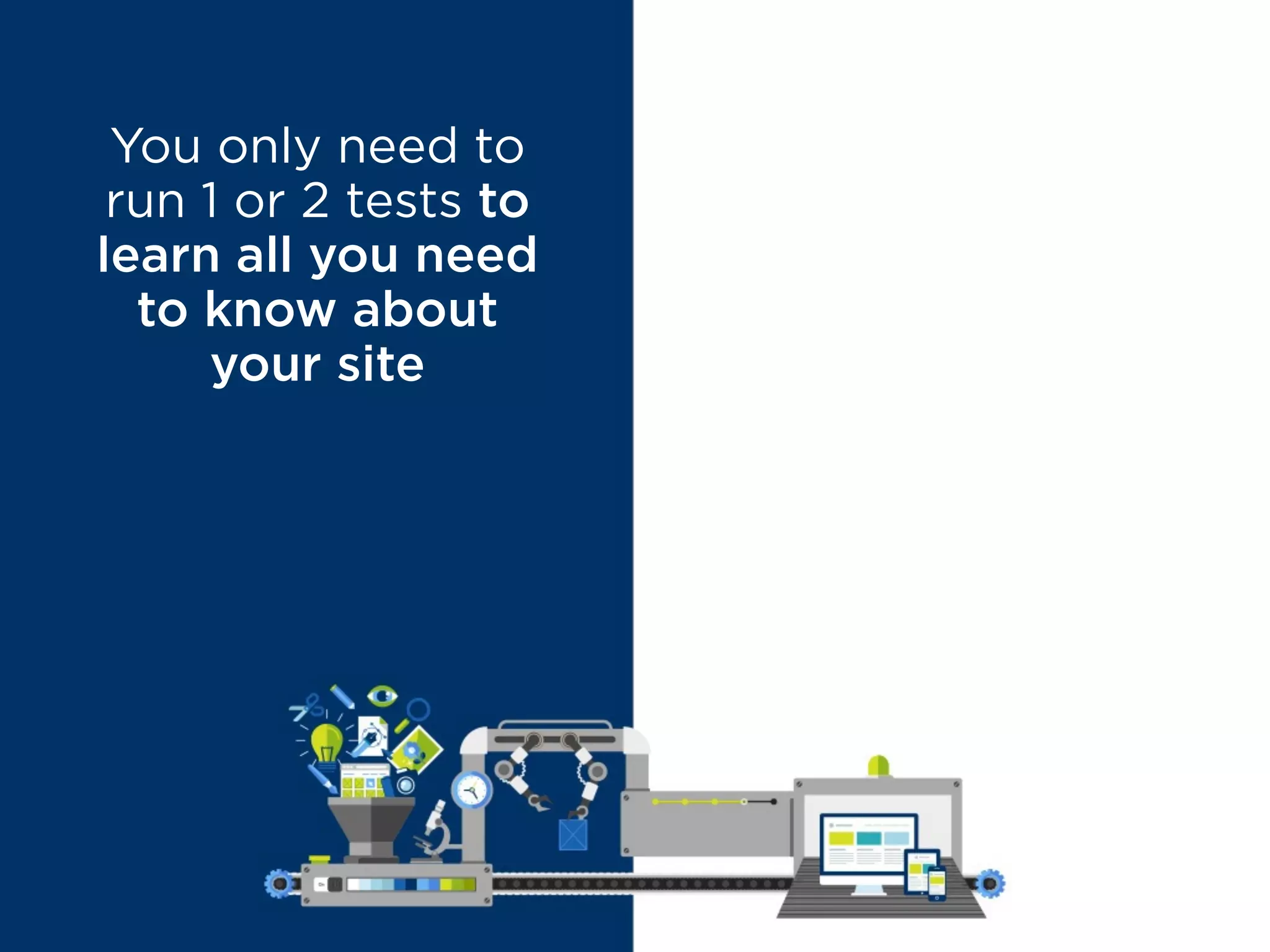 You only need to run 1 or 2 tests to learn all you need to know about your site